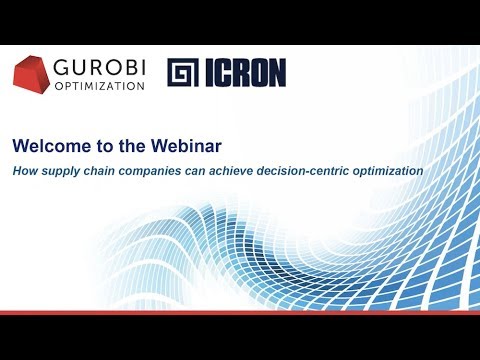 GUROBI
OPTIMIZATION

ICRON

Welcome to the Webinar

How supply chain companies can achieve decision-centric optimization